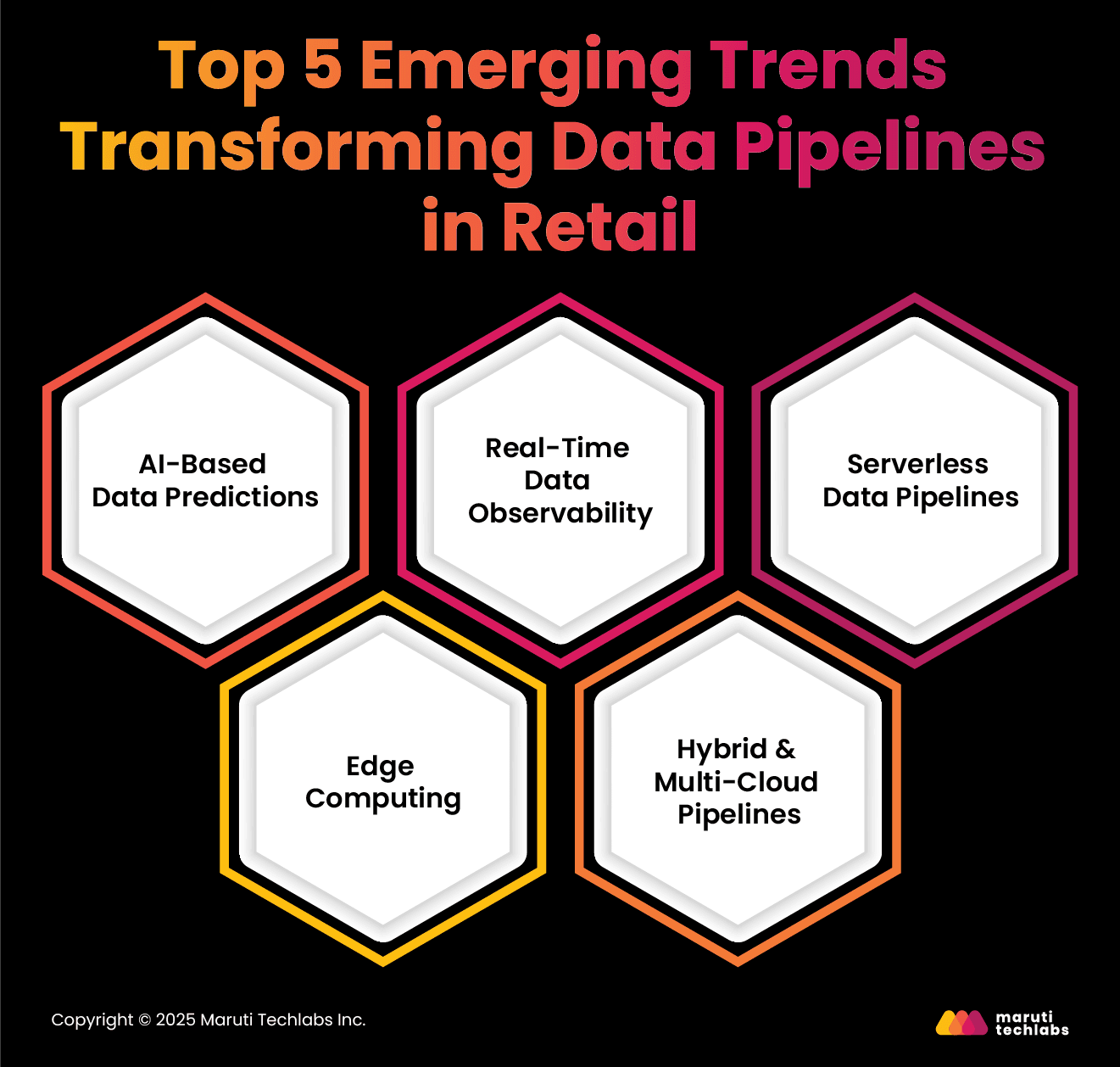 Top 5 Emerging Trends Transforming Data Pipelines in Retail

AI-Based Data Predictions

Real-Time Data Observability

Serverless Data Pipelines

Edge Computing

Hybrid & Multi-Cloud Pipelines

Copyright © 2025 Maruti Techlabs Inc.

maruti techlabs